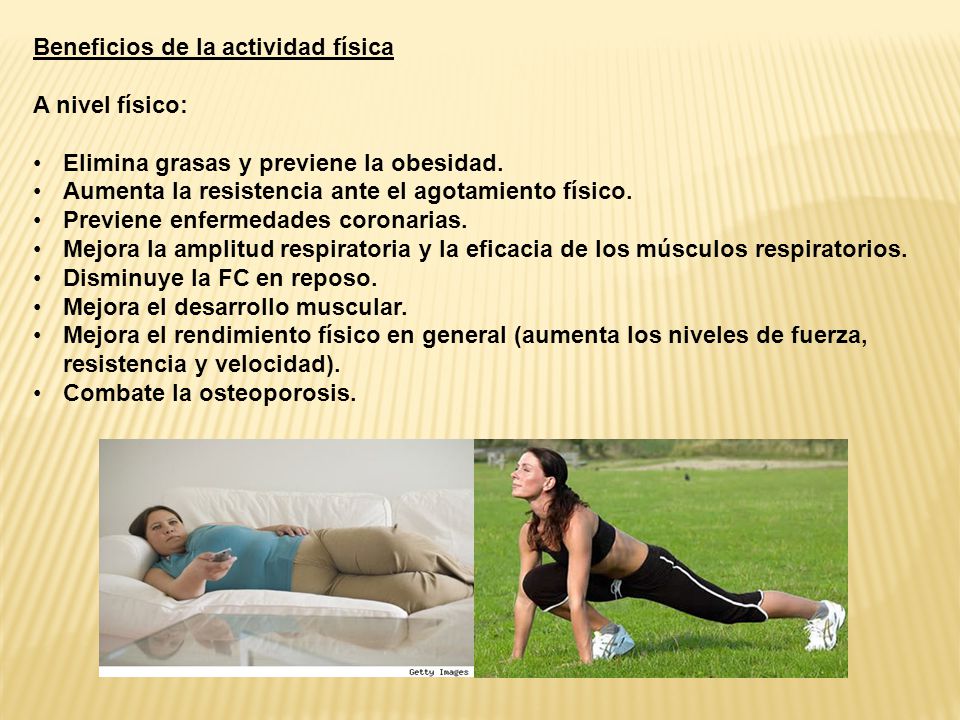 Beneficios de la actividad física

A nivel físico:

• Elimina grasas y previene la obesidad.
• Aumenta la resistencia ante el agotamiento físico.
• Previene enfermedades coronarias.
• Mejora la amplitud respiratoria y la eficacia de los músculos respiratorios.
• Disminuye la FC en reposo.
• Mejora el desarrollo muscular.
• Mejora el rendimiento físico en general (aumenta los niveles de fuerza, resistencia y velocidad).
• Combate la osteoporosis.

Getty Images